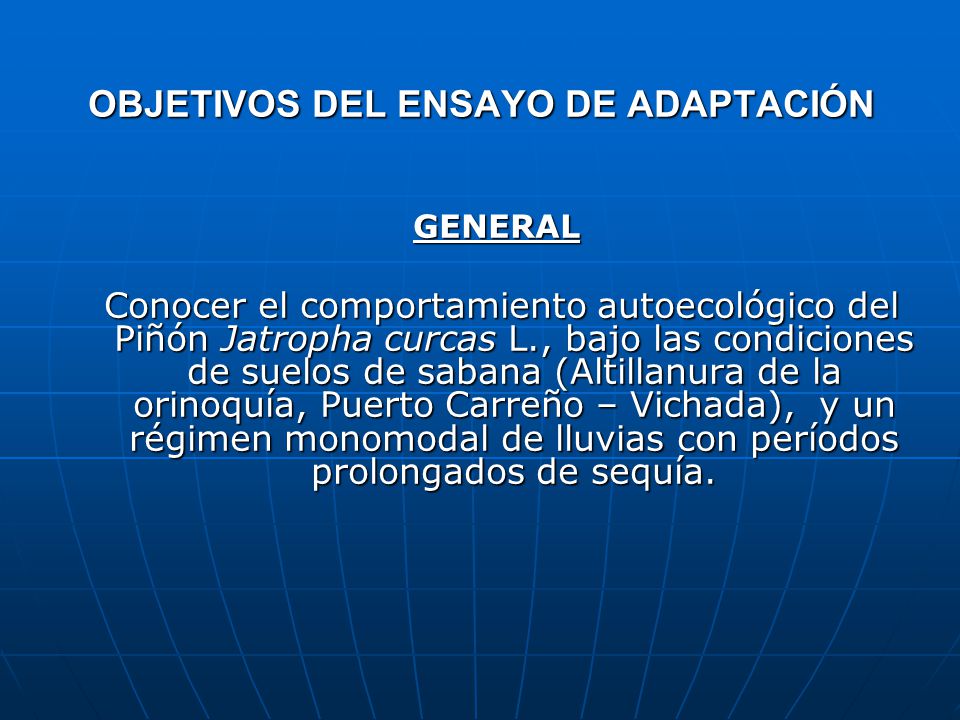 OBJETIVOS DEL ENSAYO DE ADAPTACIÓN

GENERAL

Conocer el comportamiento autoecológico del Piñón Jatropha curcas L., bajo las condiciones de suelos de sabana (Altillanura de la orinoquía, Puerto Carreño – Vichada), y un régimen monomodal de lluvias con períodos prolongados de sequía.